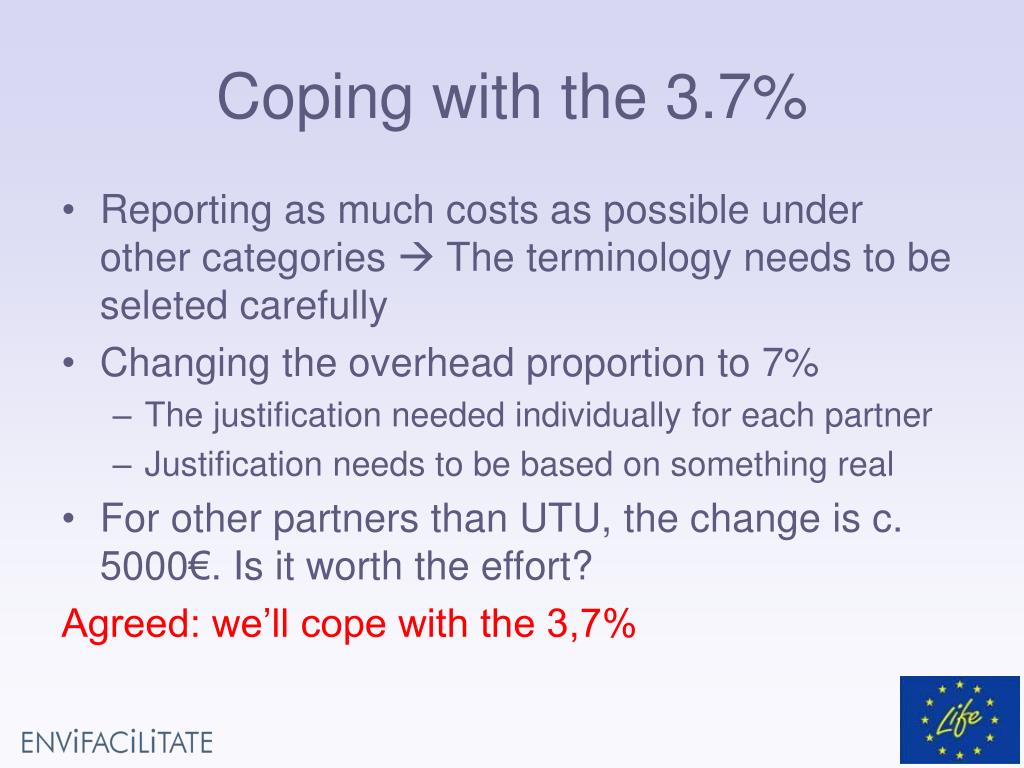 Coping with the 3.7%

• Reporting as much costs as possible under other categories → The terminology needs to be seleted carefully
• Changing the overhead proportion to 7%
– The justification needed individually for each partner
– Justification needs to be based on something real
• For other partners than UTU, the change is c. 5000€. Is it worth the effort?

Agreed: we'll cope with the 3,7%

ENViFACiLiTATE

Life